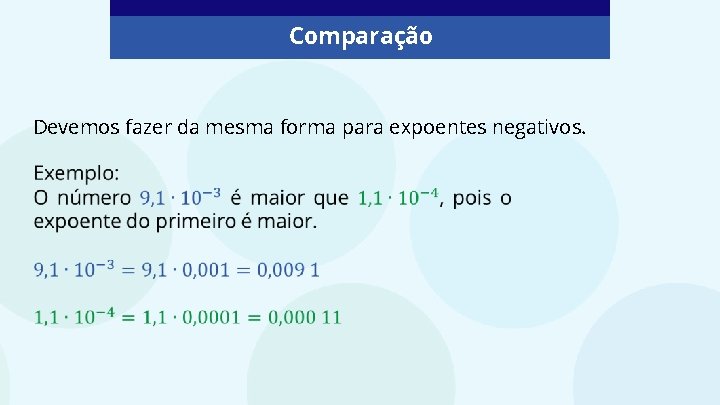 Comparação

Devemos fazer da mesma forma para expoentes negativos.

Exemplo:
O número $9{,}1 \cdot 10^{-3}$ é maior que $1{,}1 \cdot 10^{-4}$, pois o expoente do primeiro é maior.

$9{,}1 \cdot 10^{-3} = 9{,}1 \cdot 0{,}001 = 0{,}009\ 1$

$1{,}1 \cdot 10^{-4} = 1{,}1 \cdot 0{,}0001 = 0{,}000\ 11$